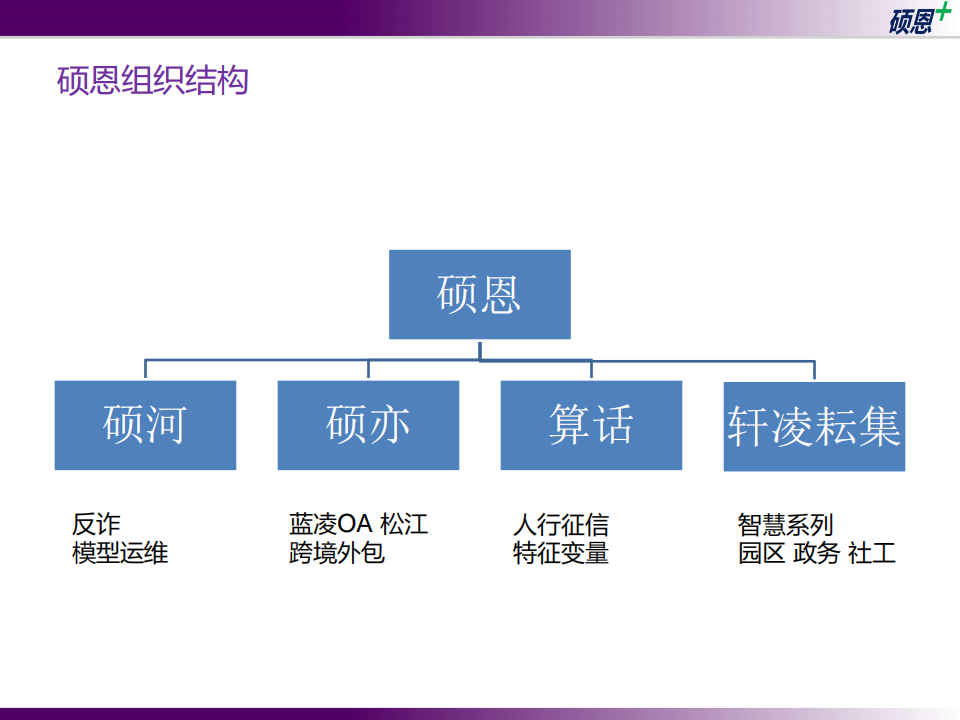 硕恩+

硕恩组织结构

硕恩

硕河

硕亦

算话

轩凌耘集

反诈
模型运维

蓝凌OA 松江
跨境外包

人行征信
特征变量

智慧系列
园区 政务 社工